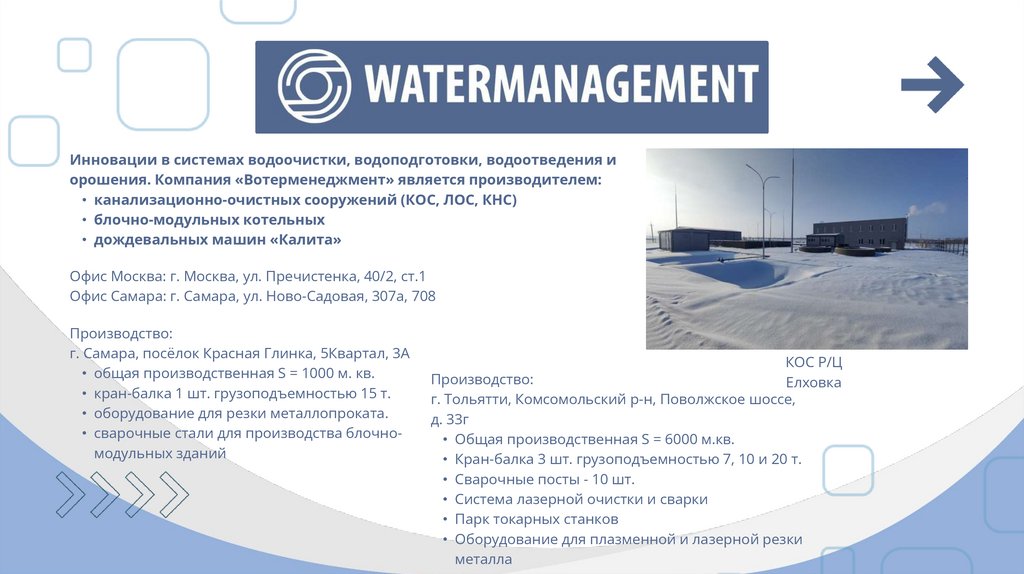 WATERMANAGEMENT

Инновации в системах водоочистки, водоподготовки, водоотведения и орошения. Компания «Вотерменеджмент» является производителем:
• канализационно-очистных сооружений (КОС, ЛОС, КНС)
• блочно-модульных котельных
• дождевальных машин «Калита»

Офис Москва: г. Москва, ул. Пречистенка, 40/2, ст.1
Офис Самара: г. Самара, ул. Ново-Садовая, 307а, 708

Производство:
г. Самара, посёлок Красная Глинка, 5Квартал, 3А
• общая производственная S = 1000 м. кв.
• кран-балка 1 шт. грузоподъемностью 15 т.
• оборудование для резки металлопроката.
• сварочные стали для производства блочно-модульных зданий

КОС Р/Ц Елховка

Производство:
г. Тольятти, Комсомольский р-н, Поволжское шоссе, д. 33г
• Общая производственная S = 6000 м.кв.
• Кран-балка 3 шт. грузоподъемностью 7, 10 и 20 т.
• Сварочные посты - 10 шт.
• Система лазерной очистки и сварки
• Парк токарных станков
• Оборудование для плазменной и лазерной резки металла